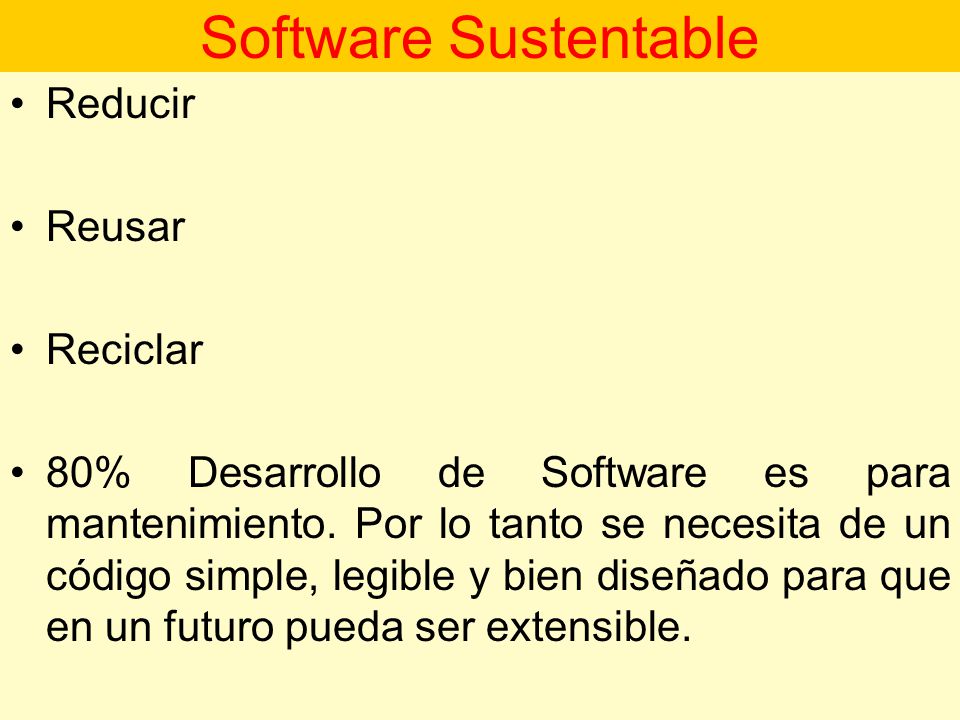 Software Sustentable

• Reducir

• Reusar

• Reciclar

• 80% Desarrollo de Software es para mantenimiento. Por lo tanto se necesita de un código simple, legible y bien diseñado para que en un futuro pueda ser extensible.